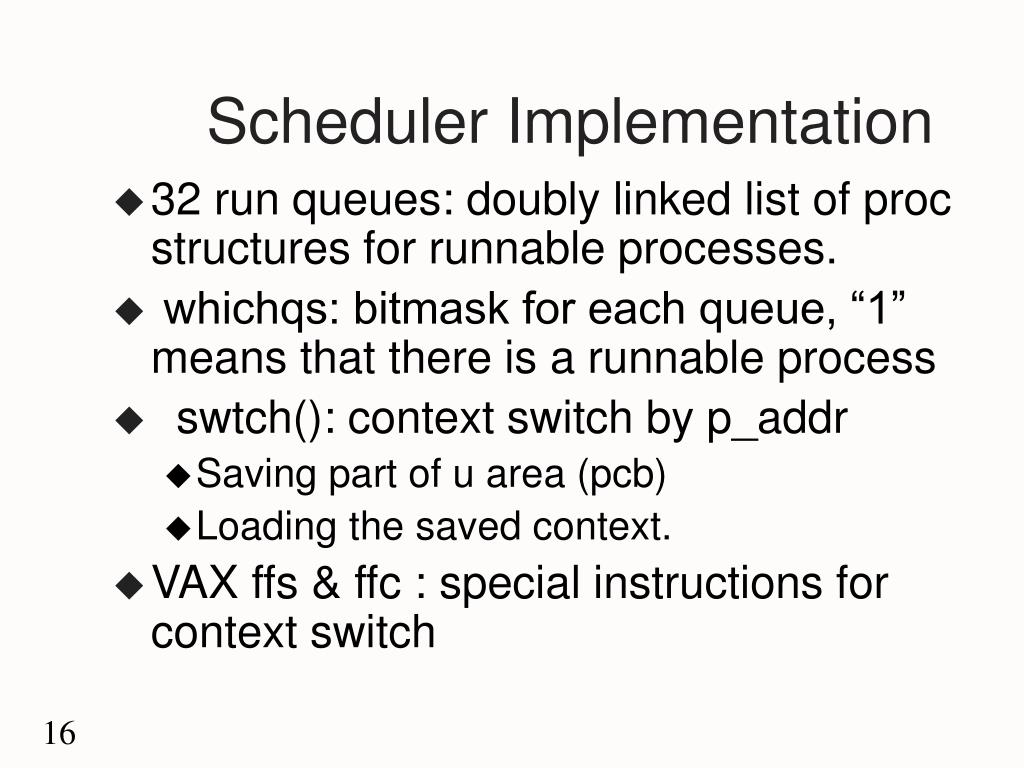 Scheduler Implementation

◆ 32 run queues: doubly linked list of proc structures for runnable processes.

◆ whichqs: bitmask for each queue, “1” means that there is a runnable process

◆ swtch(): context switch by p_addr

◆ Saving part of u area (pcb)

◆ Loading the saved context.

◆ VAX ffs & ffc : special instructions for context switch

16